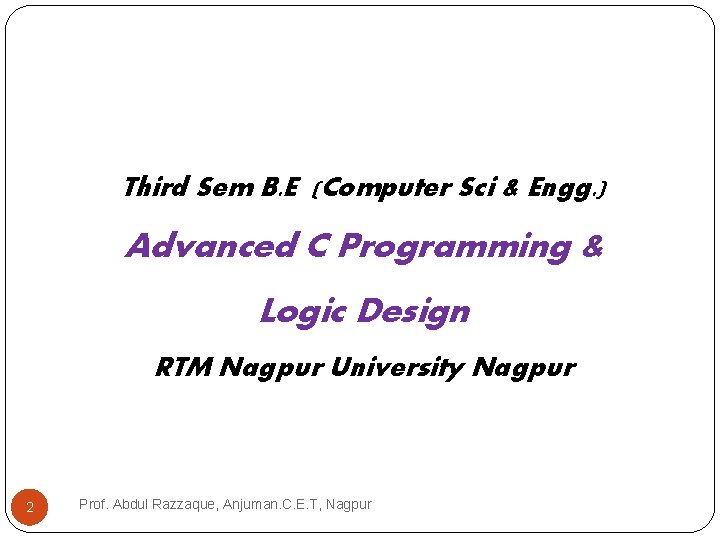 Third Sem B.E (Computer Sci & Engg.)

Advanced C Programming &

Logic Design

RTM Nagpur University Nagpur

2

Prof. Abdul Razzaque, Anjuman.C.E.T, Nagpur